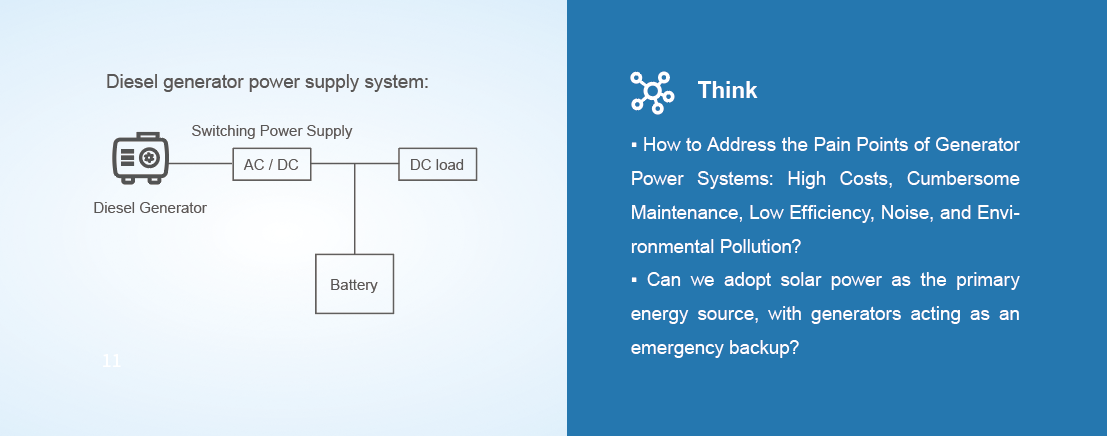 Diesel generator power supply system:

Switching Power Supply

AC / DC

DC load

Diesel Generator

Battery

11

Think

▪ How to Address the Pain Points of Generator Power Systems: High Costs, Cumbersome Maintenance, Low Efficiency, Noise, and Environmental Pollution?

▪ Can we adopt solar power as the primary energy source, with generators acting as an emergency backup?